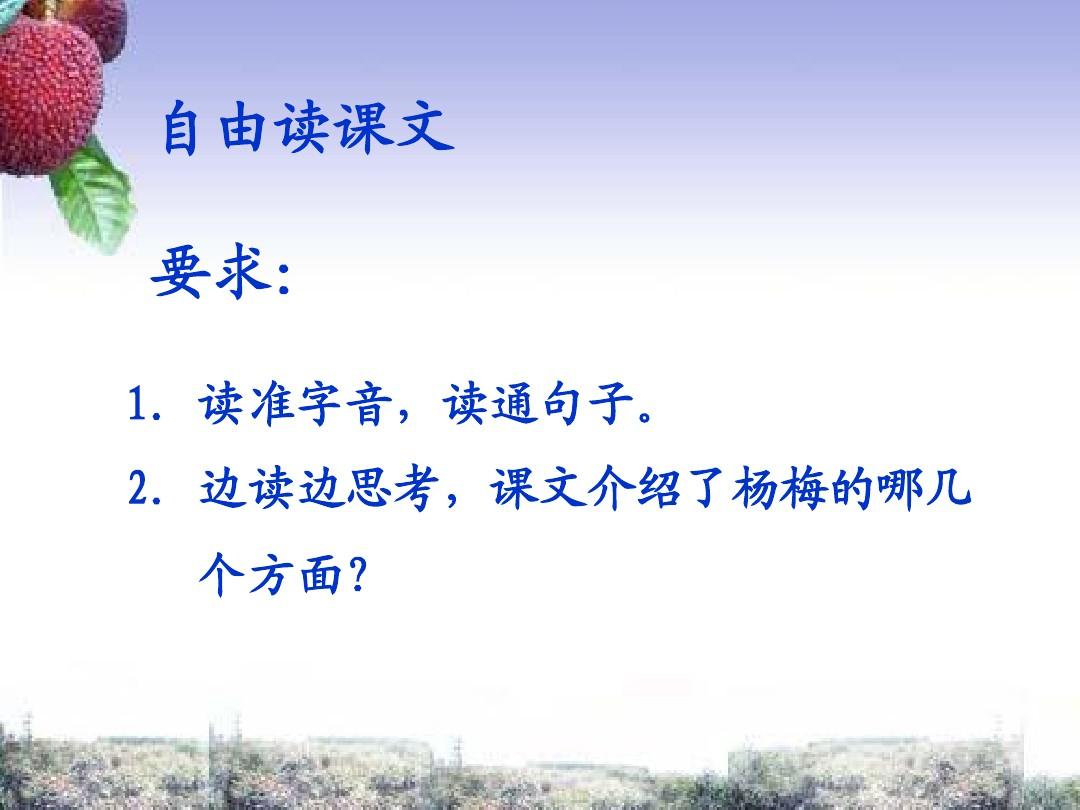 自由读课文

要求:

1. 读准字音，读通句子。

2. 边读边思考，课文介绍了杨梅的哪几个方面?